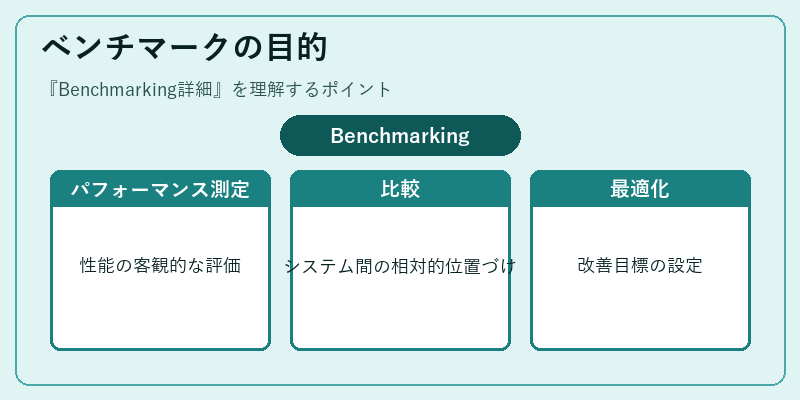 ベンチマークの目的

『Benchmarking詳細』を理解するポイント

Benchmarking

パフォーマンス測定

性能の客観的な評価

比較

システム間の相対的位置づけ

最適化

改善目標の設定